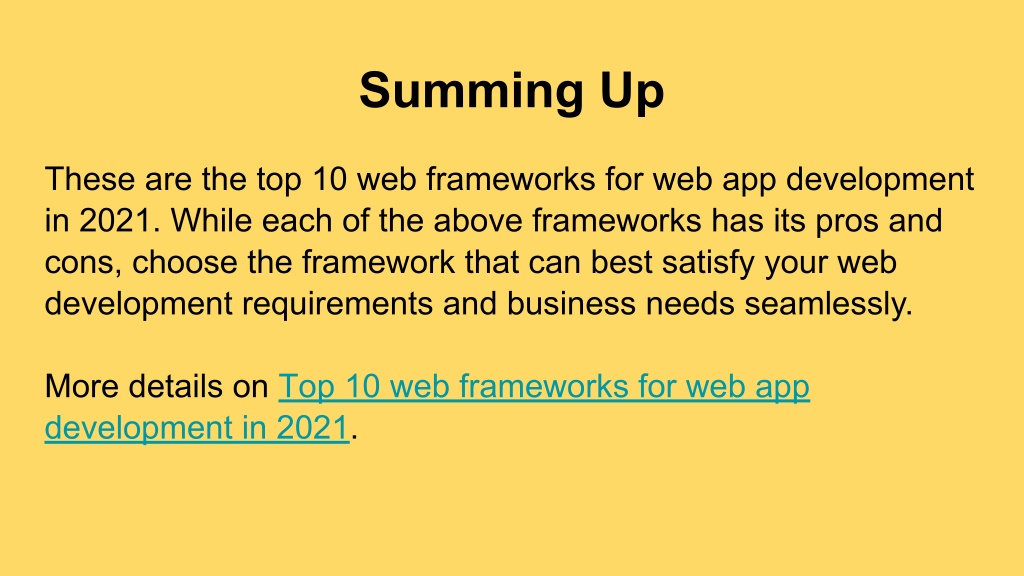 Summing Up

These are the top 10 web frameworks for web app development in 2021. While each of the above frameworks has its pros and cons, choose the framework that can best satisfy your web development requirements and business needs seamlessly.

More details on Top 10 web frameworks for web app development in 2021.